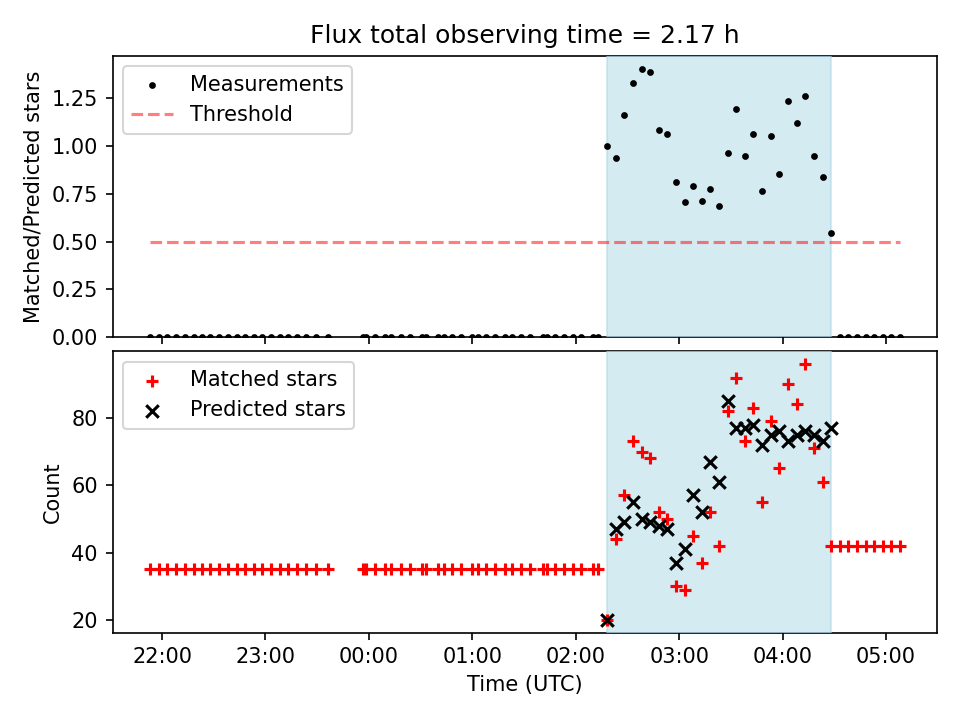 Flux total observing time = 2.17 h

Measurements
Threshold

Matched/Predicted stars

1.25
1.00
0.75
0.50
0.25
0.00

Matched stars
Predicted stars

Count

80
60
40
20

22:00
23:00
00:00
01:00
02:00
03:00
04:00
05:00

Time (UTC)